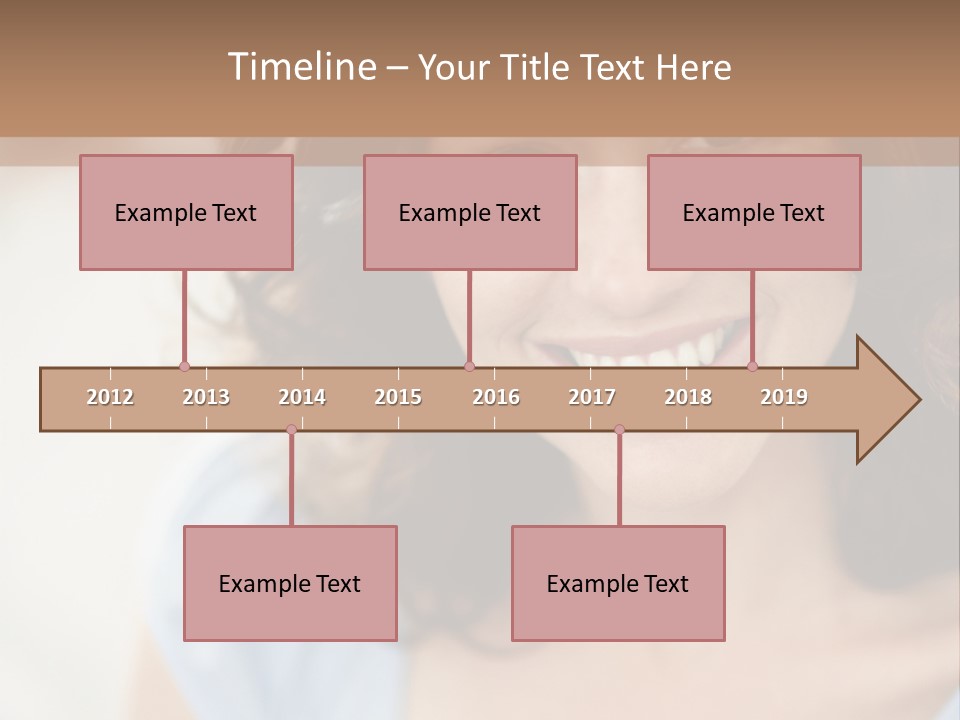 Timeline – Your Title Text Here

Example Text

Example Text

Example Text

2012 2013 2014 2015 2016 2017 2018 2019

Example Text

Example Text